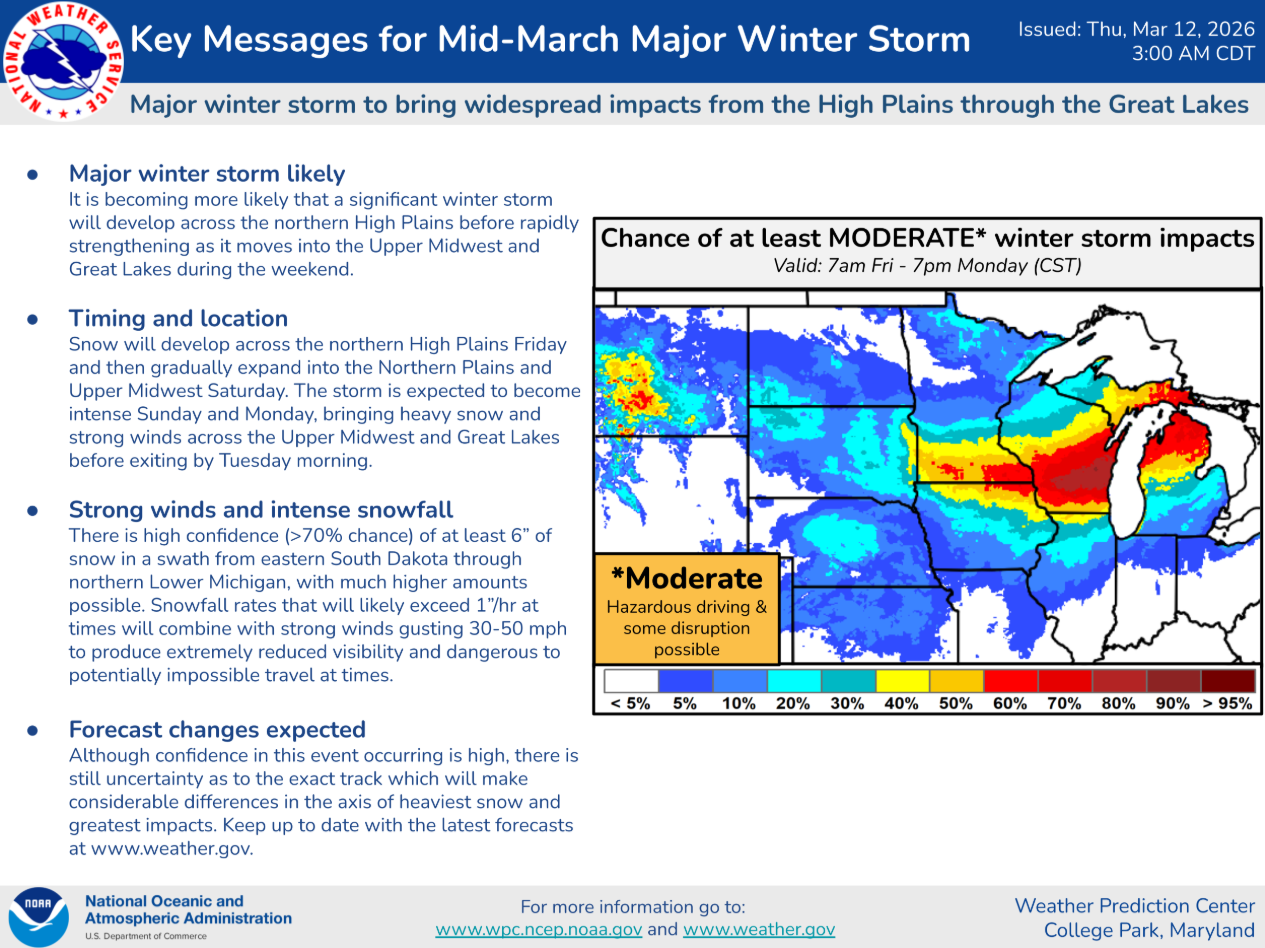 NATIONAL WEATHER SERVICE

Key Messages for Mid-March Major Winter Storm

Issued: Thu, Mar 12, 2026
3:00 AM CDT

Major winter storm to bring widespread impacts from the High Plains through the Great Lakes

● Major winter storm likely
It is becoming more likely that a significant winter storm will develop across the northern High Plains before rapidly strengthening as it moves into the Upper Midwest and Great Lakes during the weekend.

● Timing and location
Snow will develop across the northern High Plains Friday and then gradually expand into the Northern Plains and Upper Midwest Saturday. The storm is expected to become intense Sunday and Monday, bringing heavy snow and strong winds across the Upper Midwest and Great Lakes before exiting by Tuesday morning.

● Strong winds and intense snowfall
There is high confidence (>70% chance) of at least 6" of snow in a swath from eastern South Dakota through northern Lower Michigan, with much higher amounts possible. Snowfall rates that will likely exceed 1"/hr at times will combine with strong winds gusting 30-50 mph to produce extremely reduced visibility and dangerous to potentially impossible travel at times.

● Forecast changes expected
Although confidence in this event occurring is high, there is still uncertainty as to the exact track which will make considerable differences in the axis of heaviest snow and greatest impacts. Keep up to date with the latest forecasts at www.weather.gov.

Chance of at least MODERATE* winter storm impacts
Valid: 7am Fri - 7pm Monday (CST)

*Moderate
Hazardous driving & some disruption possible

< 5% 5% 10% 20% 30% 40% 50% 60% 70% 80% 90% > 95%

NOAA
National Oceanic and Atmospheric Administration
U.S. Department of Commerce

For more information go to:
www.wpc.ncep.noaa.gov and www.weather.gov

Weather Prediction Center
College Park, Maryland